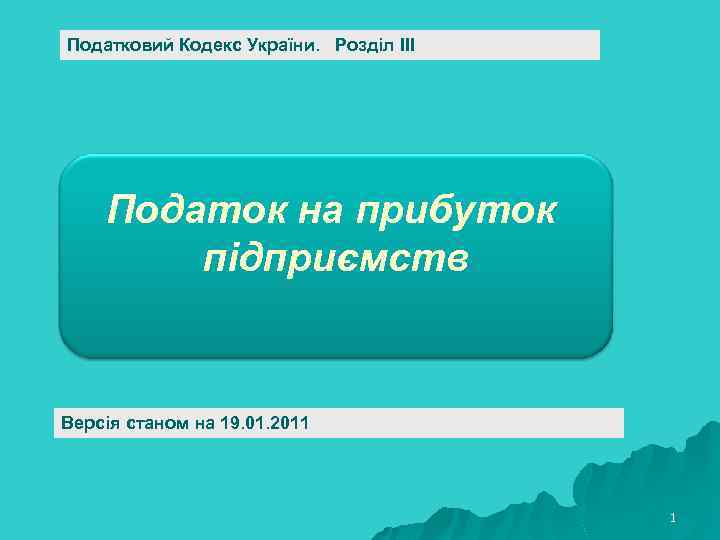 Податковий Кодекс України. Розділ III

Податок на прибуток підприємств

Версія станом на 19.01.2011

1